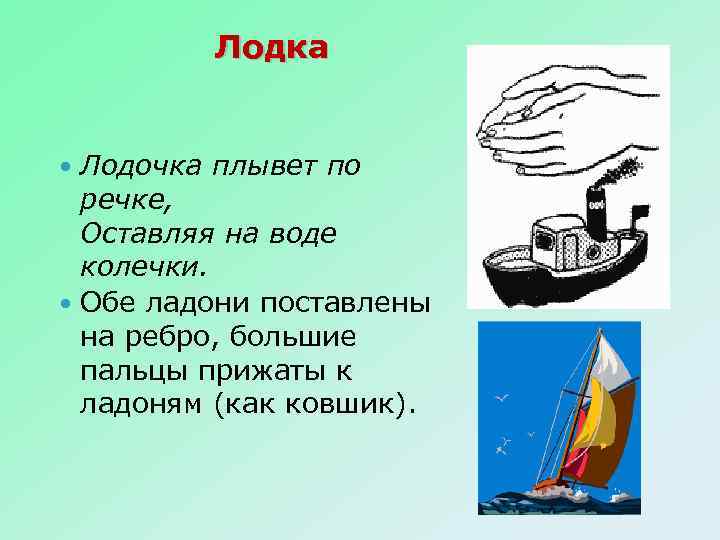 Лодка

• Лодочка плывет по речке,
Оставляя на воде колечки.

• Обе ладони поставлены на ребро, большие пальцы прижаты к ладоням (как ковшик).